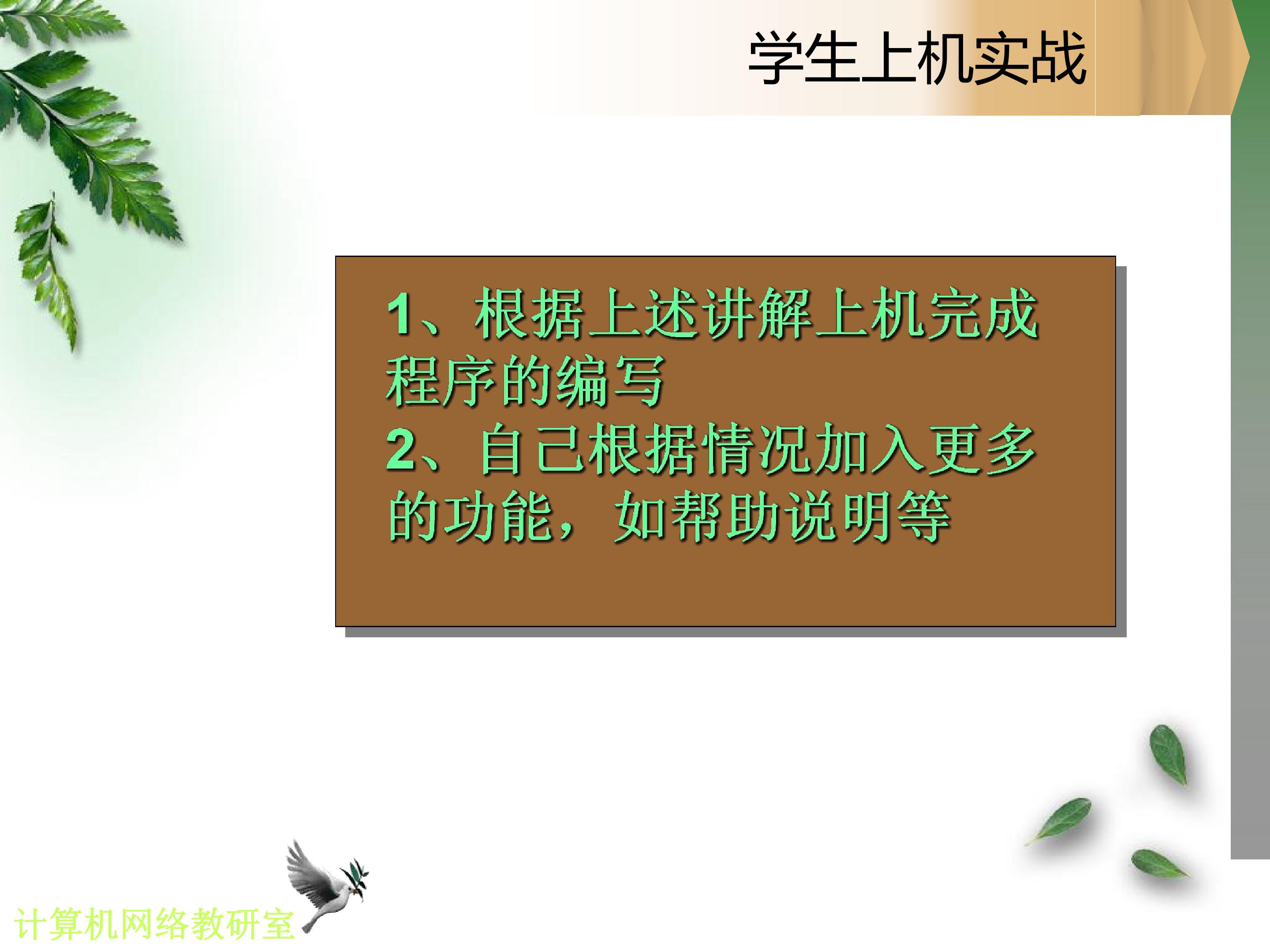 学生上机实战

1、根据上述讲解上机完成程序的编写
2、自己根据情况加入更多的功能，如帮助说明等

计算机网络教研室